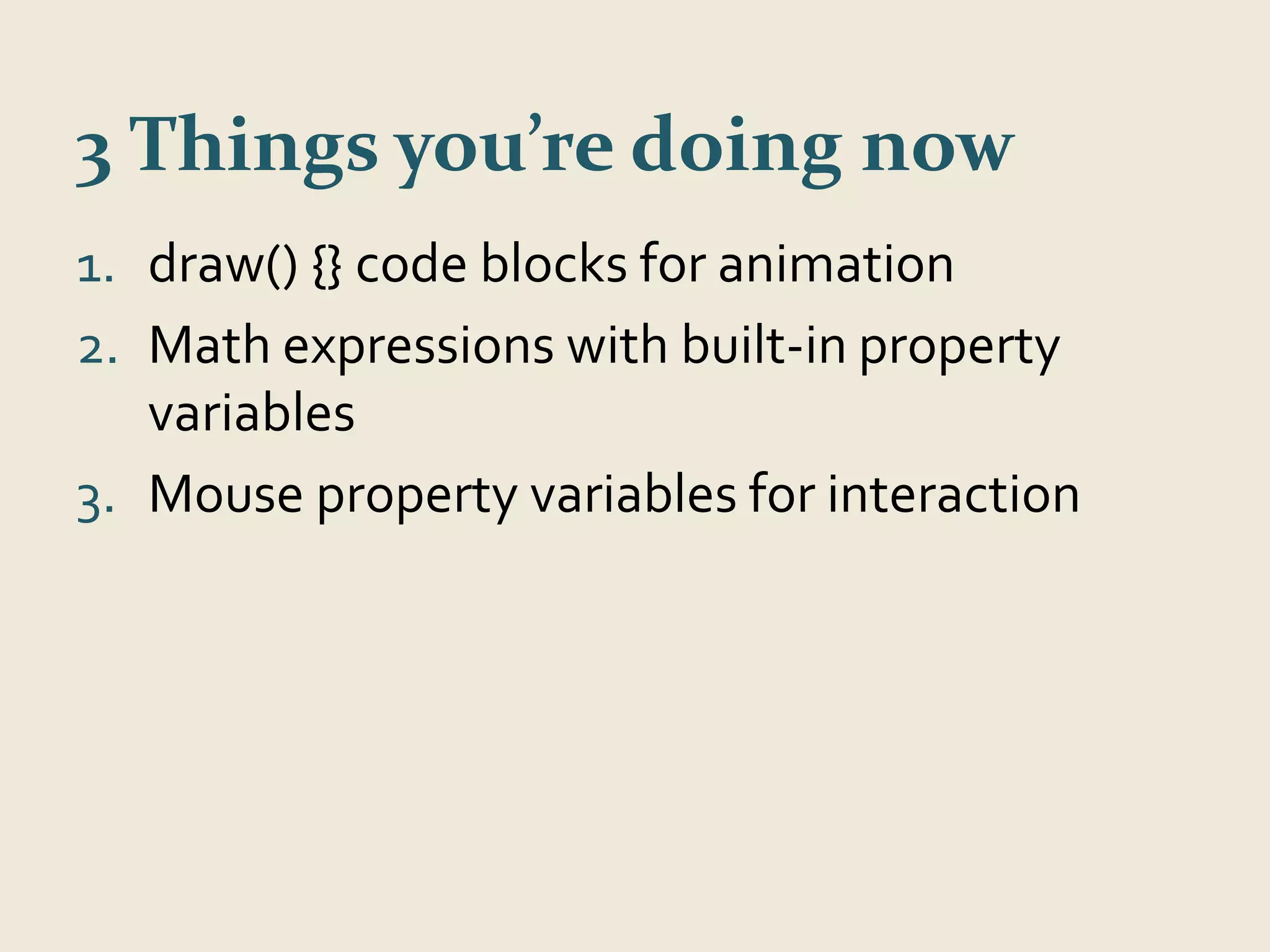 3 Things you’re doing now

1. draw() {} code blocks for animation
2. Math expressions with built-in property variables
3. Mouse property variables for interaction